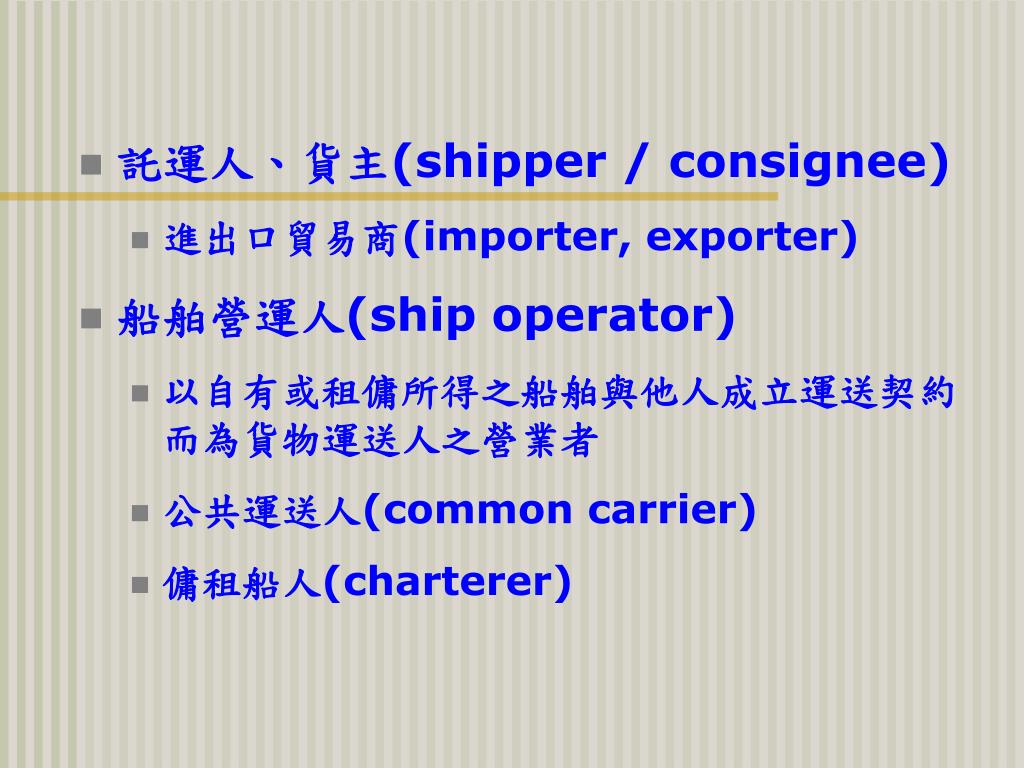 託運人、貨主(shipper / consignee)

進出口貿易商(importer, exporter)

船舶營運人(ship operator)

以自有或租傭所得之船舶與他人成立運送契約而為貨物運送人之營業者

公共運送人(common carrier)

傭租船人(charterer)